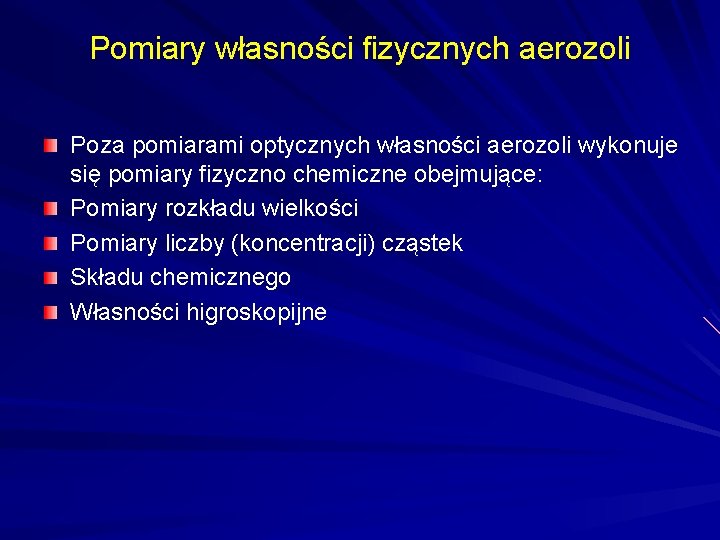 Pomiary własności fizycznych aerozoli

Poza pomiarami optycznych własności aerozoli wykonuje się pomiary fizyczno chemiczne obejmujące:

Pomiary rozkładu wielkości

Pomiary liczby (koncentracji) cząstek

Składu chemicznego

Własności higroskopijne